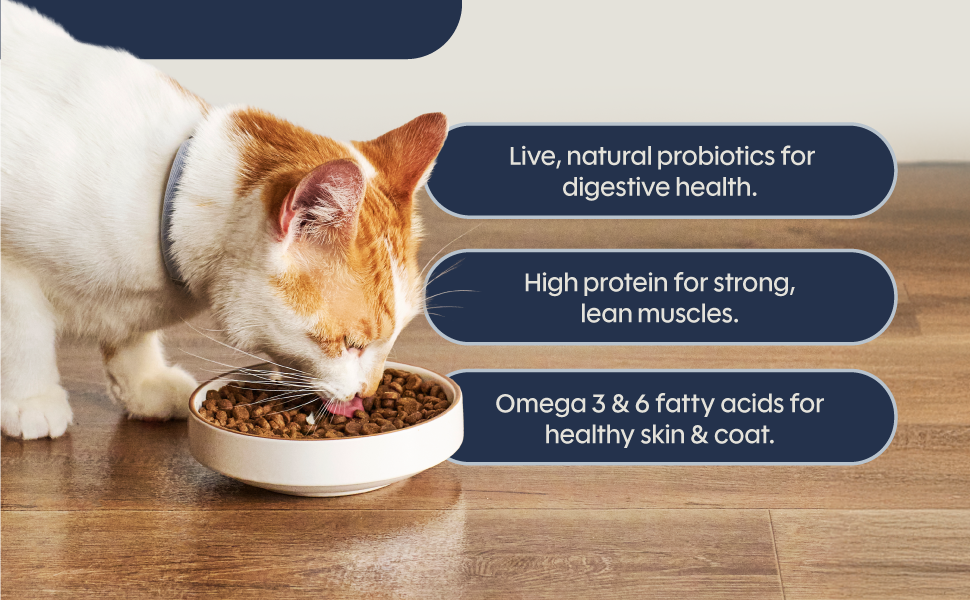 Live, natural probiotics for digestive health.

High protein for strong, lean muscles.

Omega 3 & 6 fatty acids for healthy skin & coat.